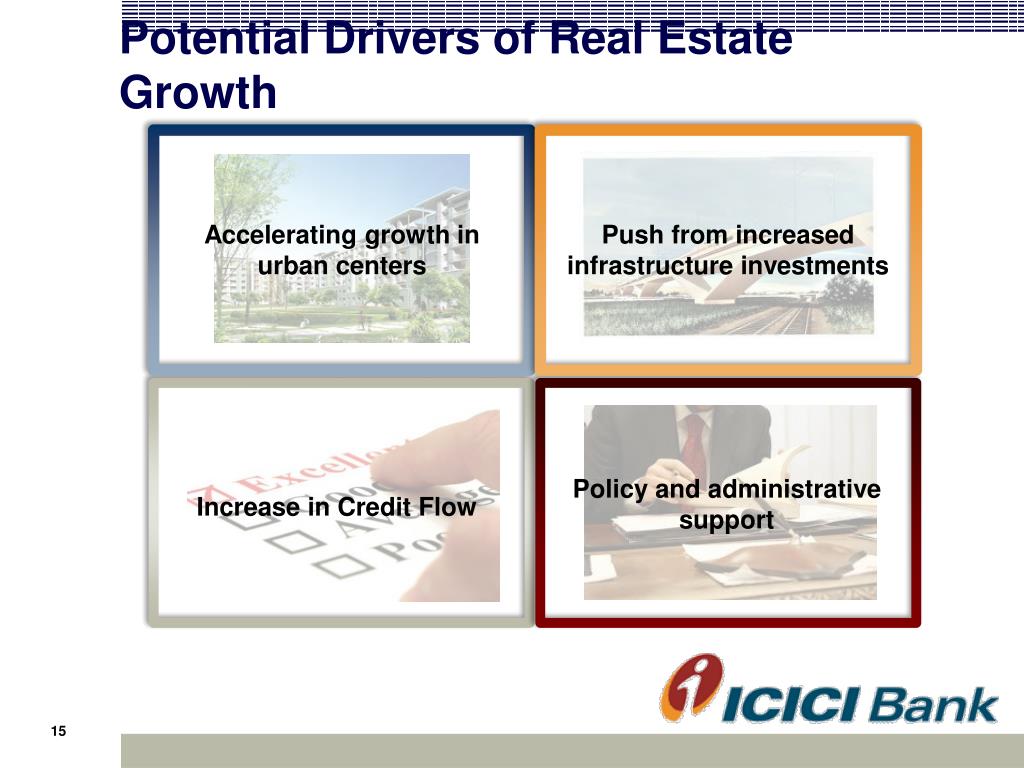 Potential Drivers of Real Estate Growth

Accelerating growth in urban centers

Push from increased infrastructure investments

Excellent
Good
Average
Poor

Increase in Credit Flow

Policy and administrative support

ICICI Bank

15